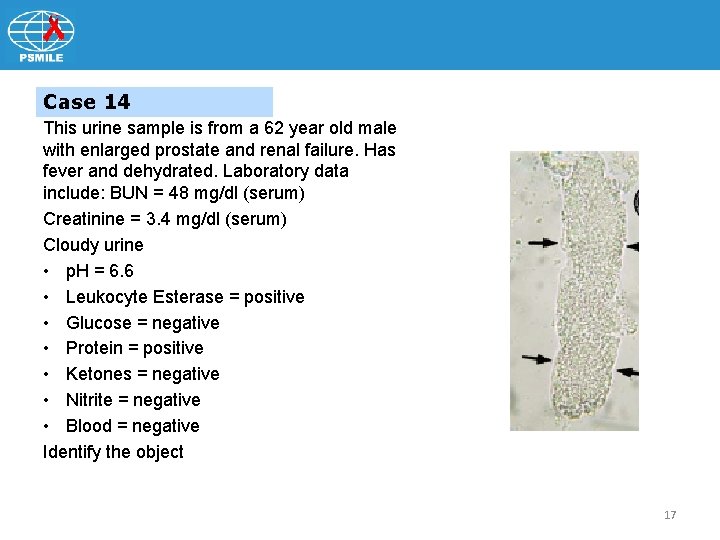 PSMILE

Case 14

This urine sample is from a 62 year old male with enlarged prostate and renal failure. Has fever and dehydrated. Laboratory data include: BUN = 48 mg/dl (serum)

Creatinine = 3.4 mg/dl (serum)

Cloudy urine

• pH = 6.6
• Leukocyte Esterase = positive
• Glucose = negative
• Protein = positive
• Ketones = negative
• Nitrite = negative
• Blood = negative

Identify the object

17